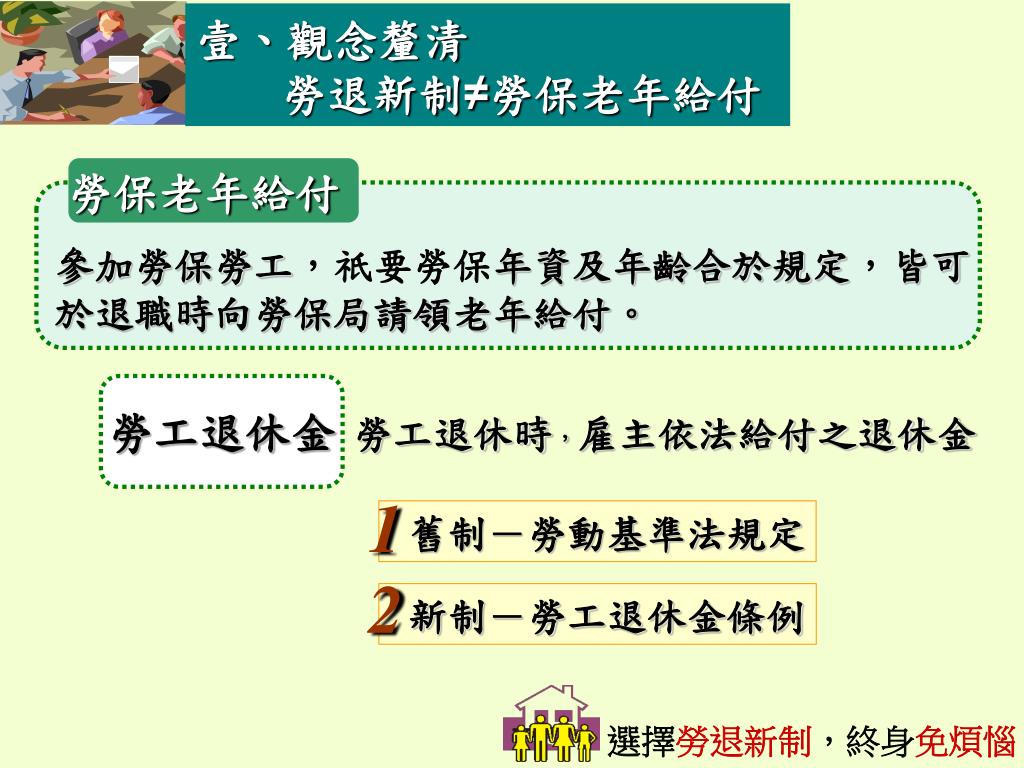 壹、觀念釐清
勞退新制≠勞保老年給付

勞保老年給付

參加勞保勞工，祇要勞保年資及年齡合於規定，皆可於退職時向勞保局請領老年給付。

勞工退休金

勞工退休時，雇主依法給付之退休金

1 舊制－勞動基準法規定

2 新制－勞工退休金條例

選擇勞退新制，終身免煩惱